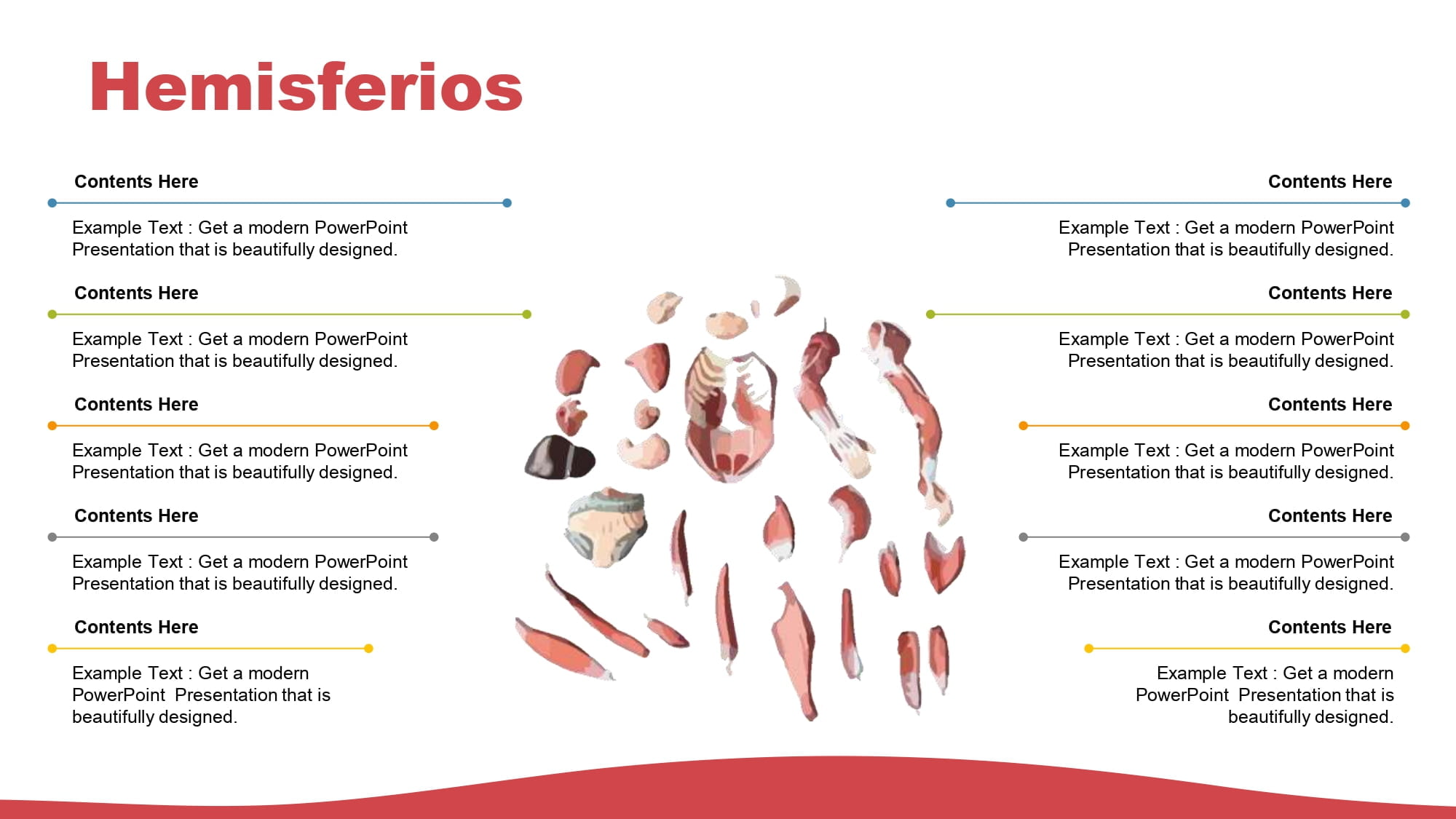 Hemisferios

Contents Here

Example Text : Get a modern PowerPoint Presentation that is beautifully designed.

Contents Here

Example Text : Get a modern PowerPoint Presentation that is beautifully designed.

Contents Here

Example Text : Get a modern PowerPoint Presentation that is beautifully designed.

Contents Here

Example Text : Get a modern PowerPoint Presentation that is beautifully designed.

Contents Here

Example Text : Get a modern PowerPoint Presentation that is beautifully designed.

Contents Here

Example Text : Get a modern PowerPoint Presentation that is beautifully designed.

Contents Here

Example Text : Get a modern PowerPoint Presentation that is beautifully designed.

Contents Here

Example Text : Get a modern PowerPoint Presentation that is beautifully designed.

Contents Here

Example Text : Get a modern PowerPoint Presentation that is beautifully designed.

Contents Here

Example Text : Get a modern PowerPoint Presentation that is beautifully designed.